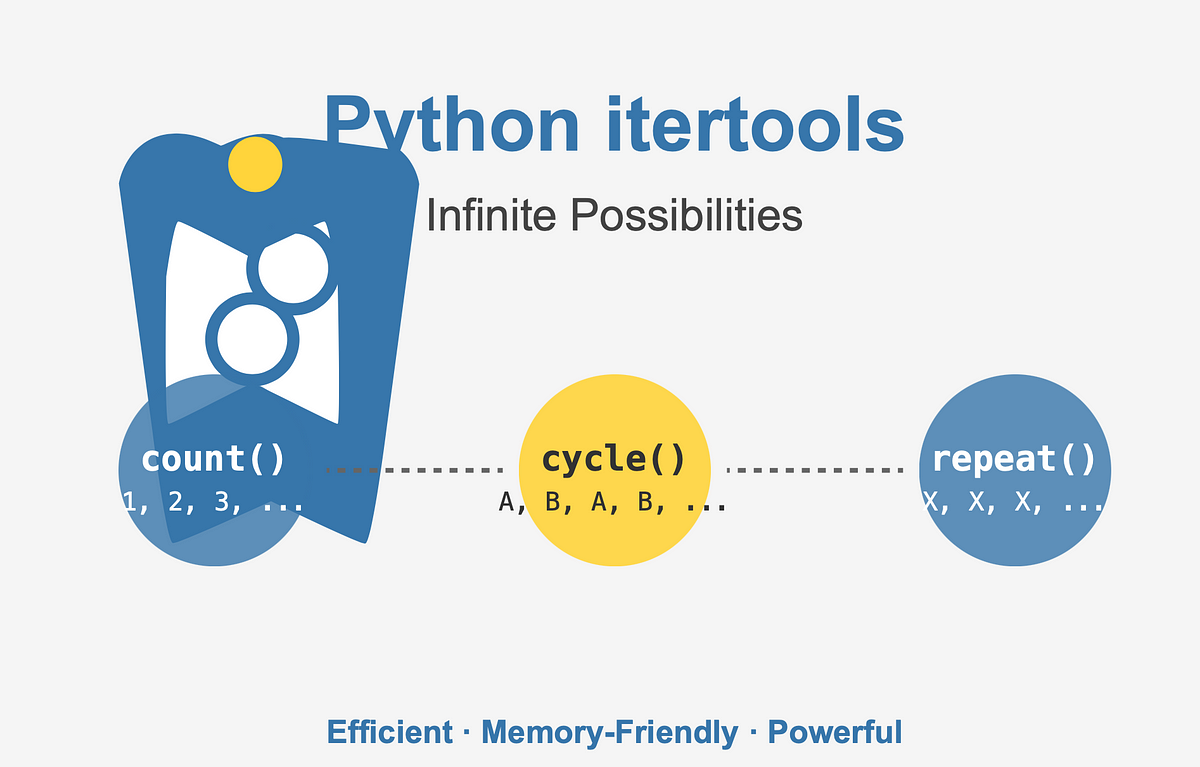 Python itertools

Infinite Possibilities

count()
1, 2, 3, ...

cycle()
A, B, A, B, ...

repeat()
X, X, X, ...

Efficient · Memory-Friendly · Powerful